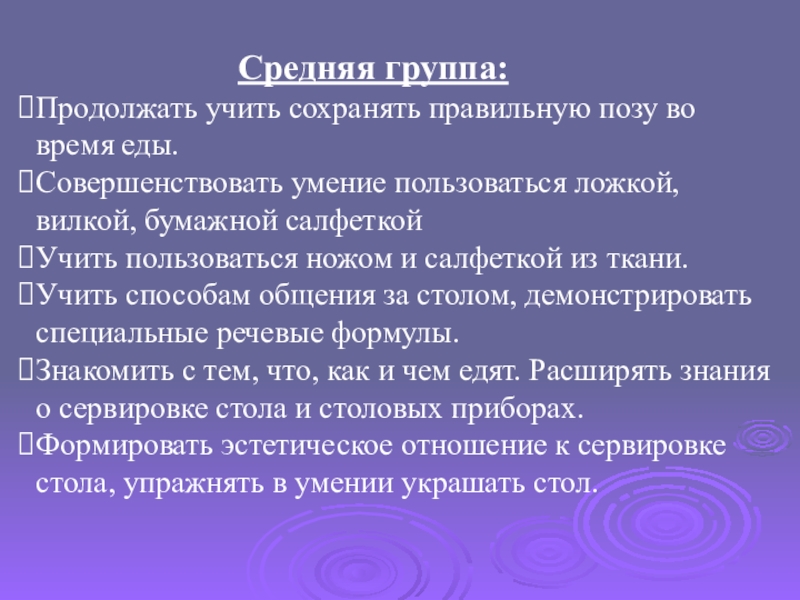 Средняя группа:
Продолжать учить сохранять правильную позу во время еды.
Совершенствовать умение пользоваться ложкой, вилкой, бумажной салфеткой
Учить пользоваться ножом и салфеткой из ткани.
Учить способам общения за столом, демонстрировать специальные речевые формулы.
Знакомить с тем, что, как и чем едят. Расширять знания о сервировке стола и столовых приборах.
Формировать эстетическое отношение к сервировке стола, упражнять в умении украшать стол.